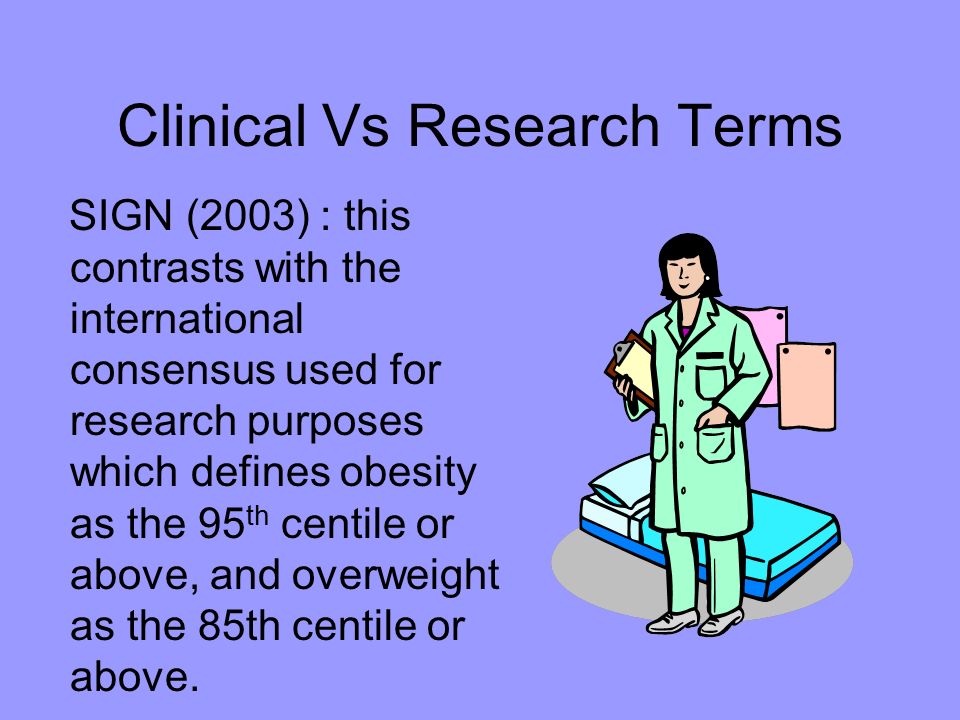 Clinical Vs Research Terms

SIGN (2003) : this contrasts with the international consensus used for research purposes which defines obesity as the 95$^{th}$ centile or above, and overweight as the 85th centile or above.